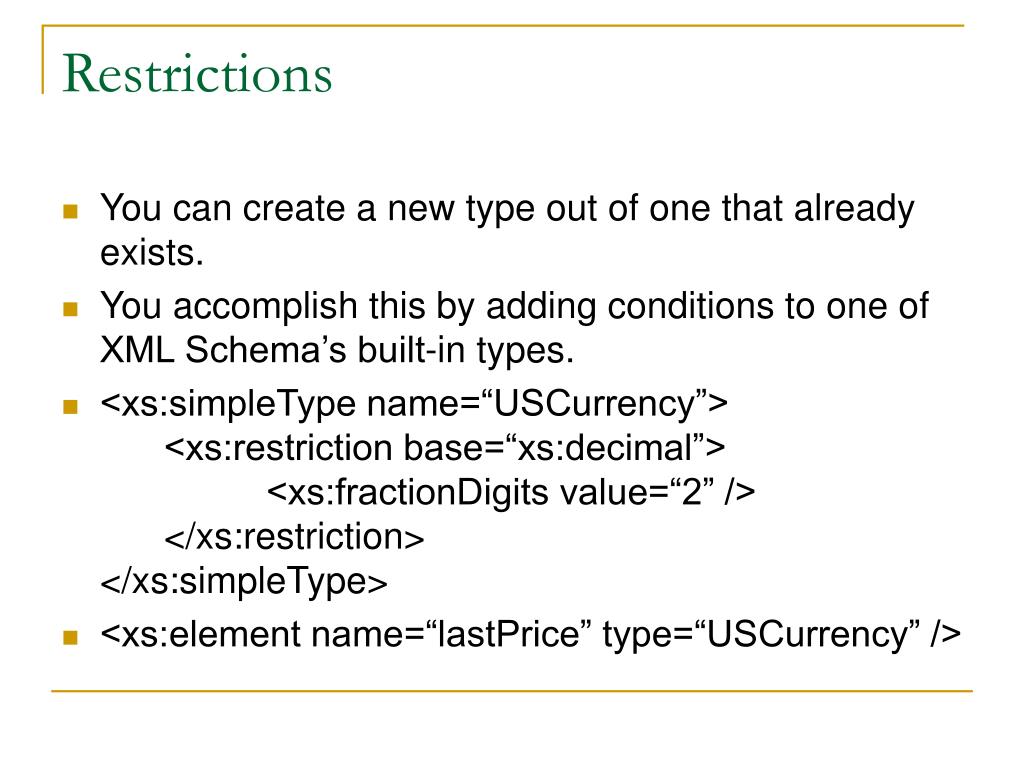 Restrictions

You can create a new type out of one that already exists.

You accomplish this by adding conditions to one of XML Schema’s built-in types.

<xs:simpleType name=“USCurrency”>
<xs:restriction base=“xs:decimal”>
<xs:fractionDigits value=“2” />
</xs:restriction>
</xs:simpleType>

<xs:element name=“lastPrice” type=“USCurrency” />